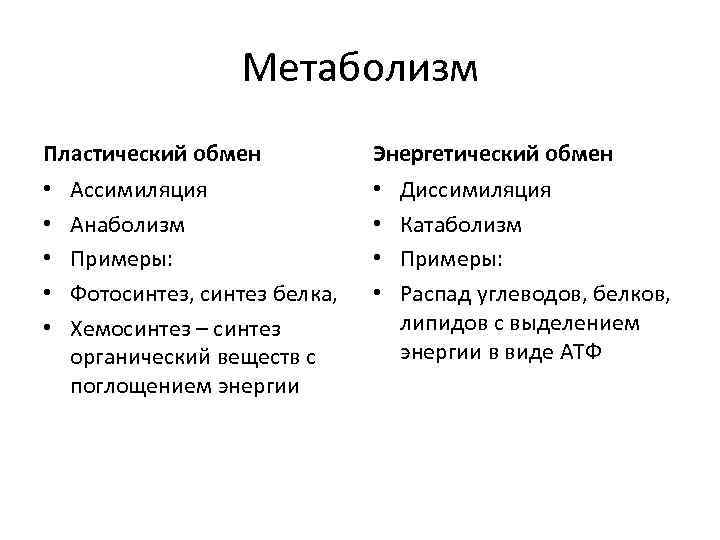 Метаболизм

Пластический обмен
• Ассимиляция
• Анаболизм
• Примеры:
• Фотосинтез, синтез белка,
• Хемосинтез – синтез органический веществ с поглощением энергии

Энергетический обмен
• Диссимиляция
• Катаболизм
• Примеры:
• Распад углеводов, белков, липидов с выделением энергии в виде АТФ